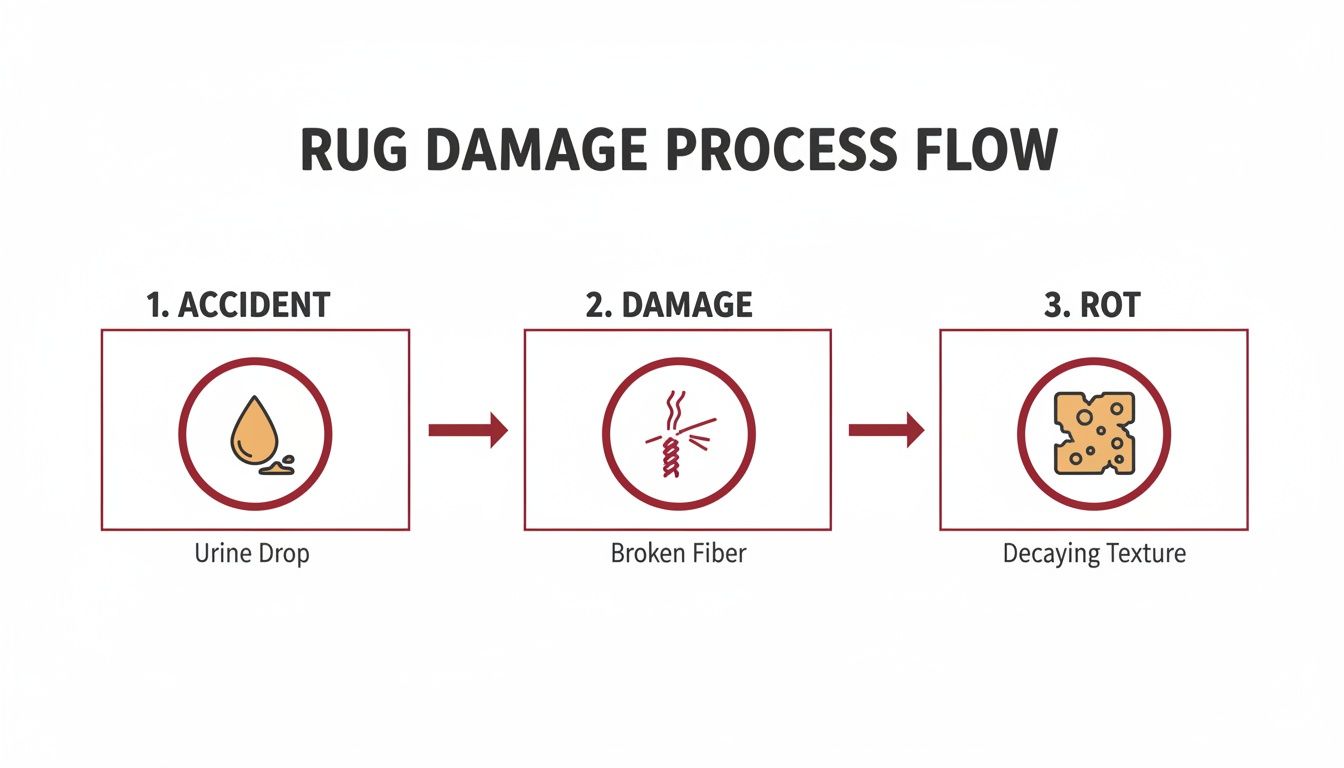 RUG DAMAGE PROCESS FLOW

1. ACCIDENT

Urine Drop

2. DAMAGE

Broken Fiber

3. ROT

Decaying Texture